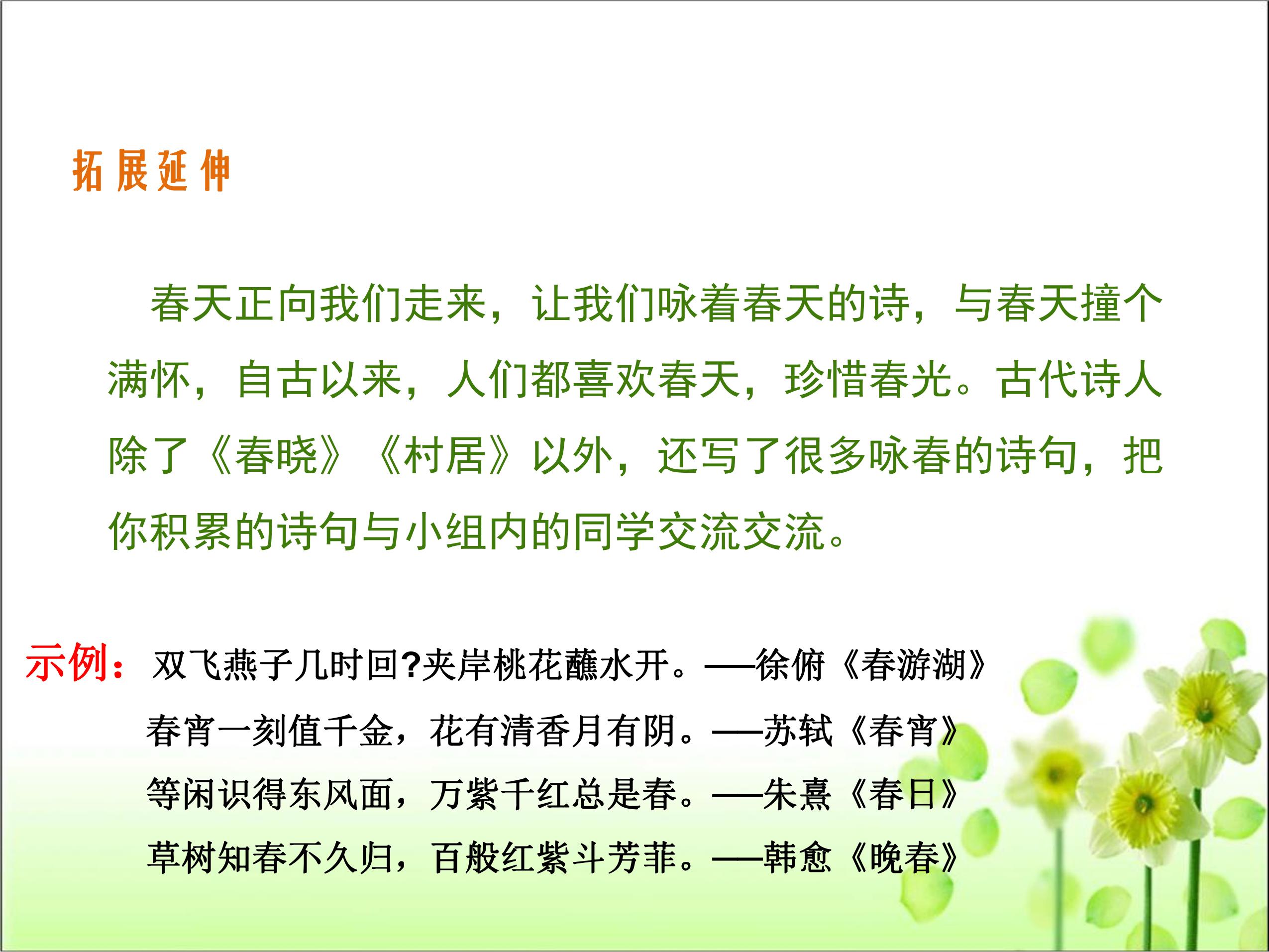 拓展延伸

春天正向我们走来，让我们咏着春天的诗，与春天撞个满怀，自古以来，人们都喜欢春天，珍惜春光。古代诗人除了《春晓》《村居》以外，还写了很多咏春的诗句，把你积累的诗句与小组内的同学交流交流。

示例：双飞燕子几时回?夹岸桃花蘸水开。——徐俯《春游湖》
春宵一刻值千金，花有清香月有阴。——苏轼《春宵》
等闲识得东风面，万紫千红总是春。——朱熹《春日》
草树知春不久归，百般红紫斗芳菲。——韩愈《晚春》